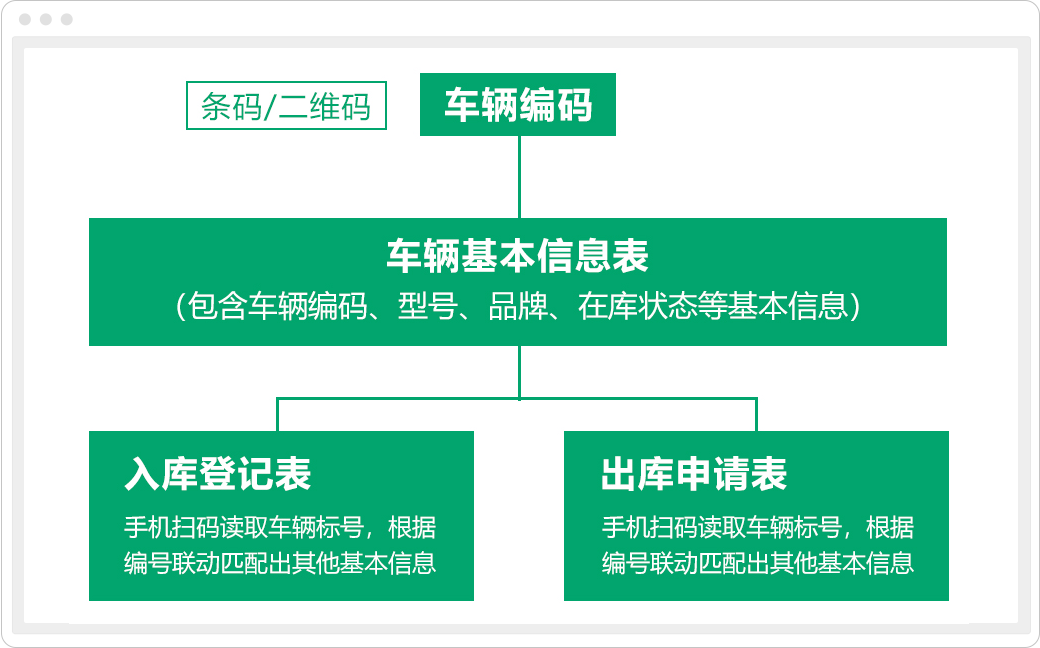 条码/二维码

车辆编码

车辆基本信息表
（包含车辆编码、型号、品牌、在库状态等基本信息）

入库登记表
手机扫码读取车辆标号，根据编号联动匹配出其他基本信息

出库申请表
手机扫码读取车辆标号，根据编号联动匹配出其他基本信息